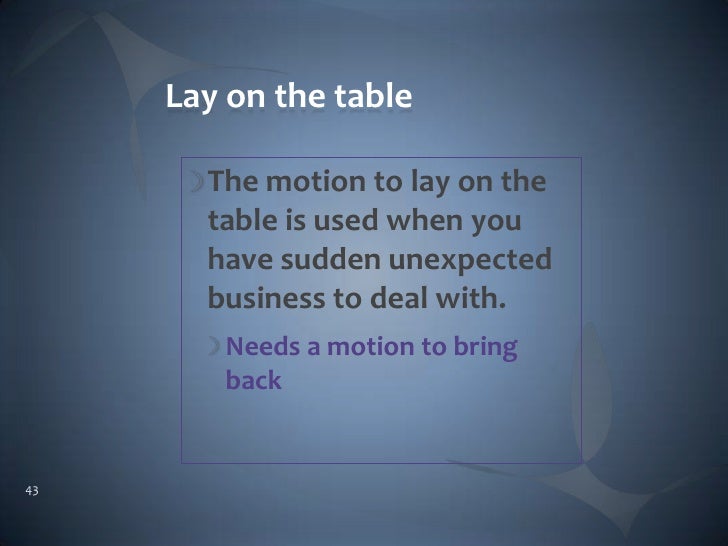 Lay on the table

The motion to lay on the table is used when you have sudden unexpected business to deal with.

Needs a motion to bring back

43